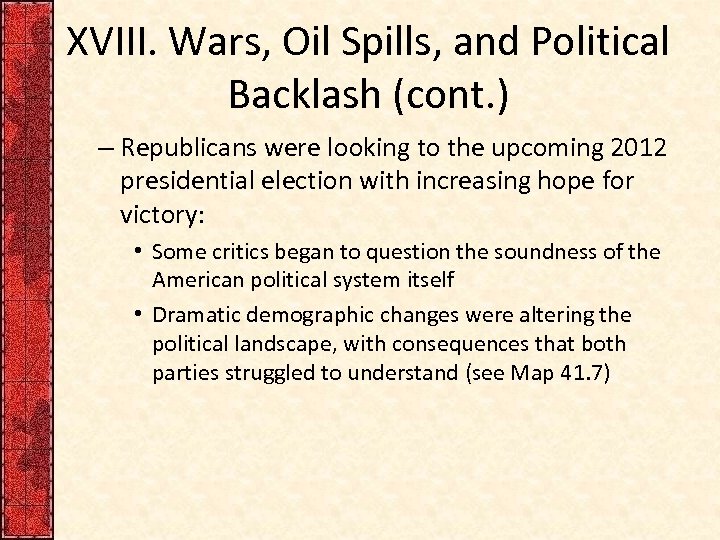 XVIII. Wars, Oil Spills, and Political Backlash (cont.)

– Republicans were looking to the upcoming 2012 presidential election with increasing hope for victory:

• Some critics began to question the soundness of the American political system itself

• Dramatic demographic changes were altering the political landscape, with consequences that both parties struggled to understand (see Map 41.7)